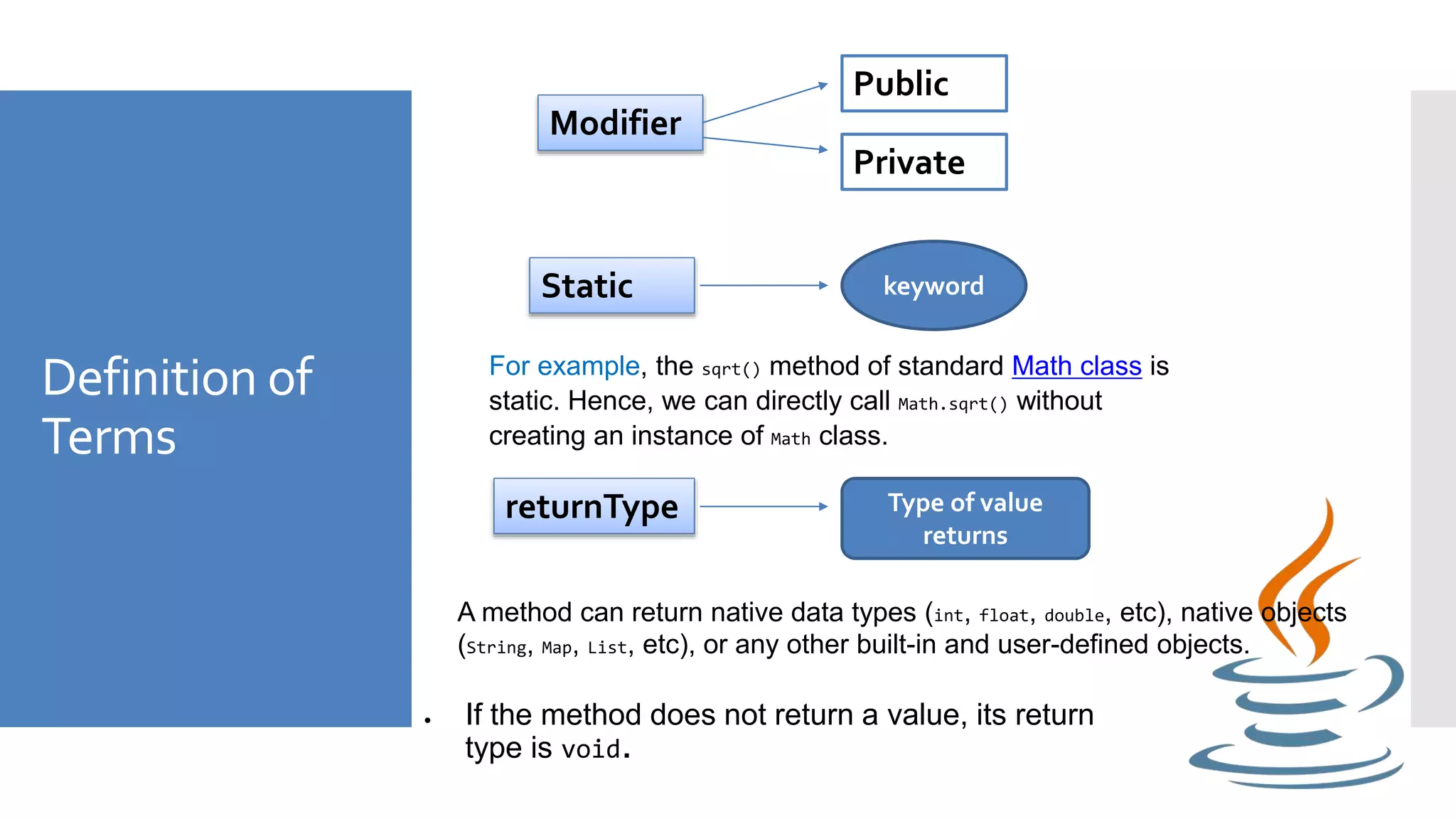 Definition of Terms

Modifier

Public

Private

Static

keyword

For example, the sqrt() method of standard Math class is static. Hence, we can directly call Math.sqrt() without creating an instance of Math class.

returnType

Type of value returns

A method can return native data types (int, float, double, etc), native objects (String, Map, List, etc), or any other built-in and user-defined objects.

• If the method does not return a value, its return type is void.